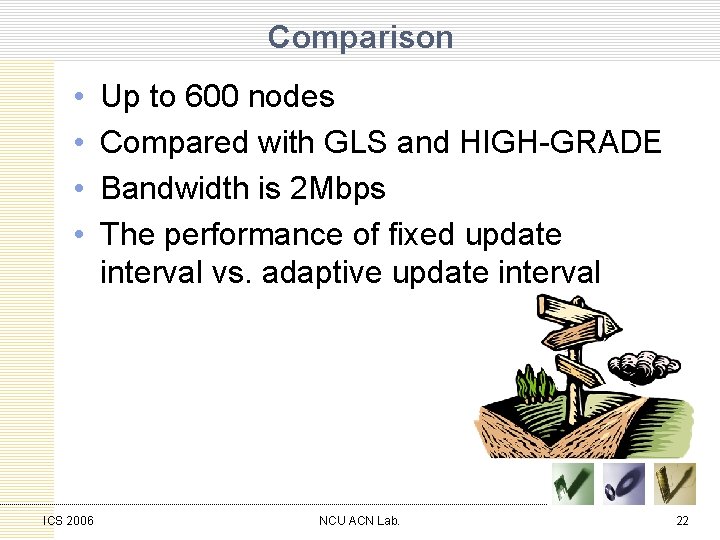 Comparison

• Up to 600 nodes
• Compared with GLS and HIGH-GRADE
• Bandwidth is 2Mbps
• The performance of fixed update interval vs. adaptive update interval

ICS 2006
NCU ACN Lab.
22